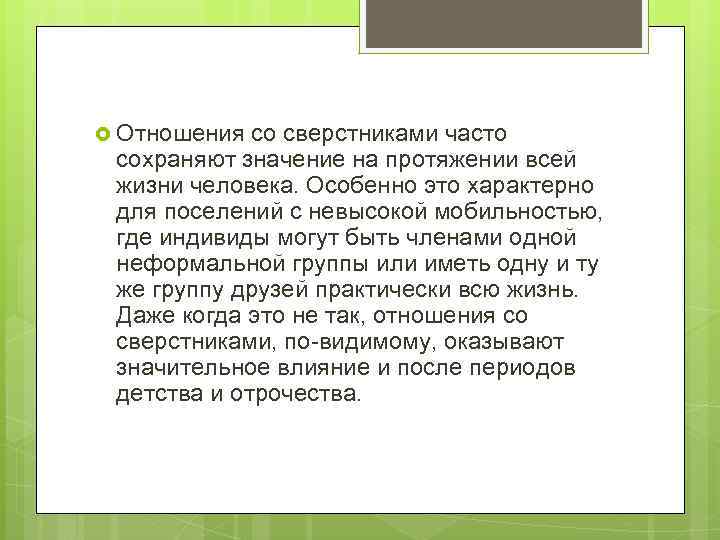 Отношения со сверстниками часто сохраняют значение на протяжении всей жизни человека. Особенно это характерно для поселений с невысокой мобильностью, где индивиды могут быть членами одной неформальной группы или иметь одну и ту же группу друзей практически всю жизнь. Даже когда это не так, отношения со сверстниками, по-видимому, оказывают значительное влияние и после периодов детства и отрочества.